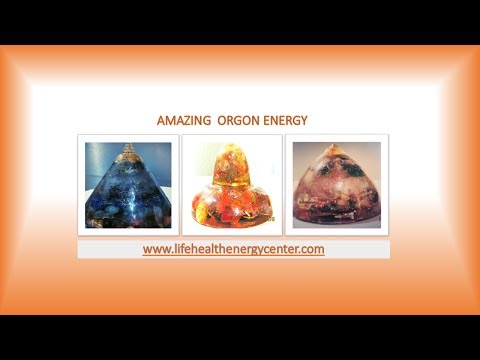 AMAZING ORGON ENERGY

www.lifehealthenergycenter.com